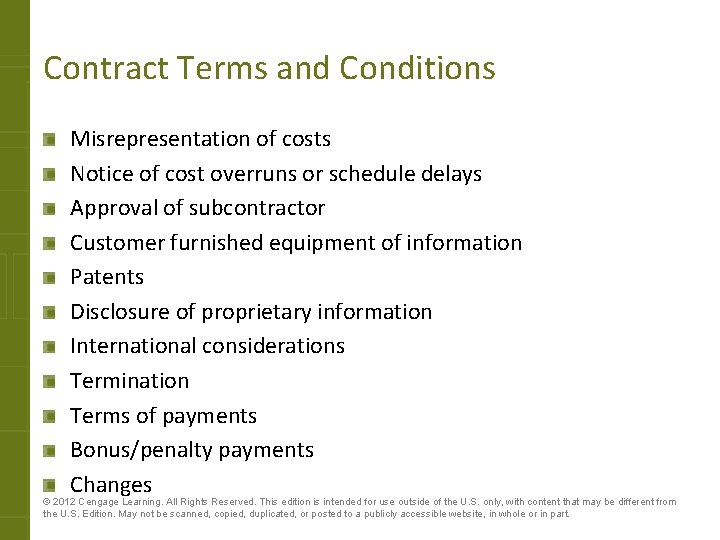 Contract Terms and Conditions

Misrepresentation of costs
Notice of cost overruns or schedule delays
Approval of subcontractor
Customer furnished equipment of information
Patents
Disclosure of proprietary information
International considerations
Termination
Terms of payments
Bonus/penalty payments
Changes

© 2012 Cengage Learning. All Rights Reserved. This edition is intended for use outside of the U.S. only, with content that may be different from the U.S. Edition. May not be scanned, copied, duplicated, or posted to a publicly accessible website, in whole or in part.